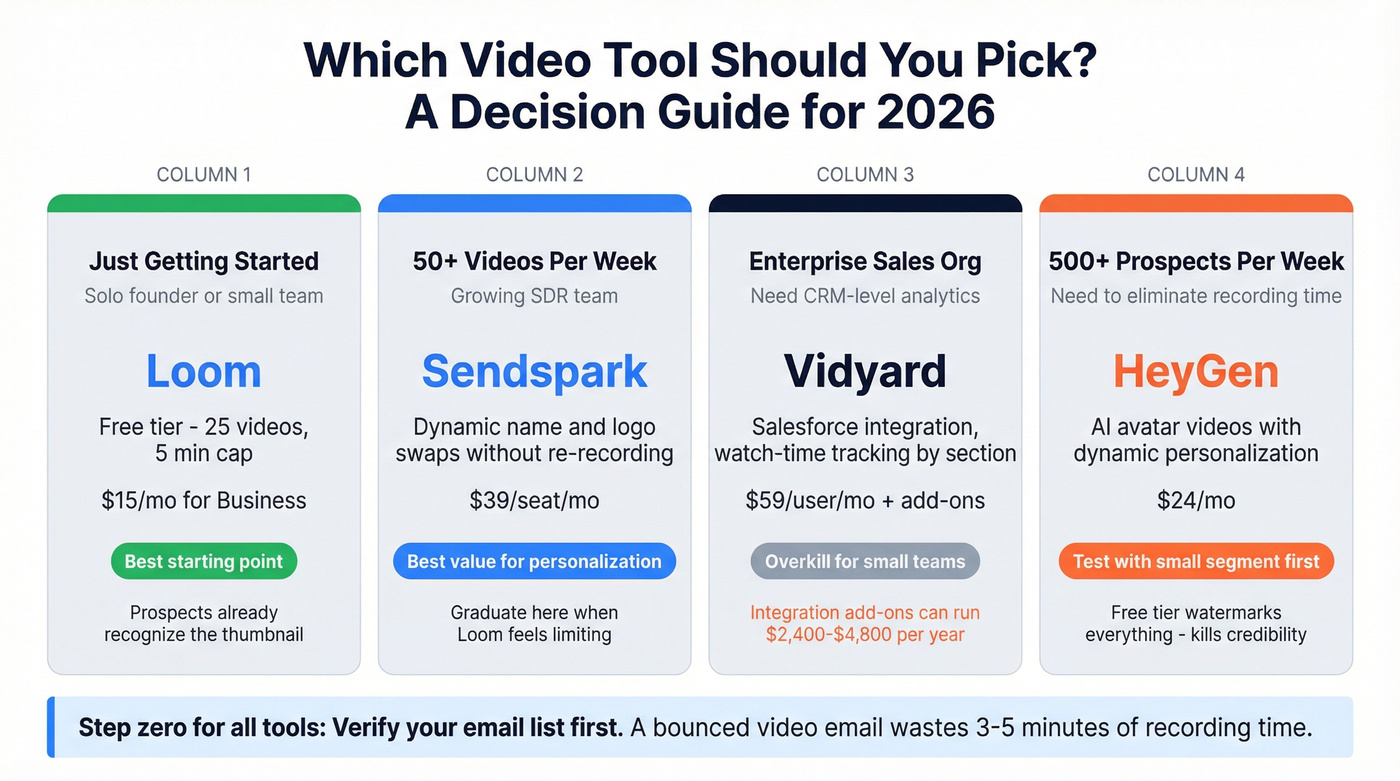 Which Video Tool Should You Pick?
A Decision Guide for 2026

COLUMN 1

Just Getting Started
Solo founder or small team

Loom

Free tier - 25 videos, 5 min cap

$15/mo for Business

Best starting point

Prospects already recognize the thumbnail

COLUMN 2

50+ Videos Per Week
Growing SDR team

Sendspark

Dynamic name and logo swaps without re-recording

$39/seat/mo

Best value for personalization

Graduate here when Loom feels limiting

COLUMN 3

Enterprise Sales Org
Need CRM-level analytics

Vidyard

Salesforce integration, watch-time tracking by section

$59/user/mo + add-ons

Overkill for small teams

Integration add-ons can run $2,400-$4,800 per year

COLUMN 4

500+ Prospects Per Week
Need to eliminate recording time

HeyGen

AI avatar videos with dynamic personalization

$24/mo

Test with small segment first

Free tier watermarks everything - kills credibility

Step zero for all tools: Verify your email list first. A bounced video email wastes 3-5 minutes of recording time.